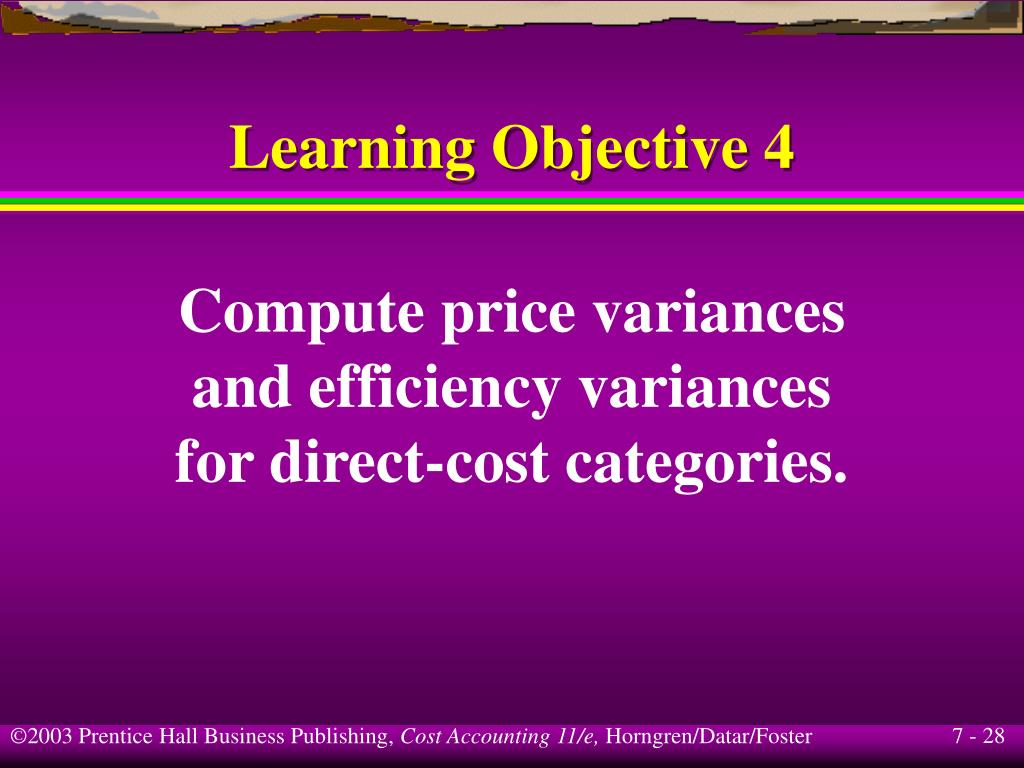 Learning Objective 4

Compute price variances and efficiency variances for direct-cost categories.

©2003 Prentice Hall Business Publishing, Cost Accounting 11/e, Horngren/Datar/Foster

7 - 28